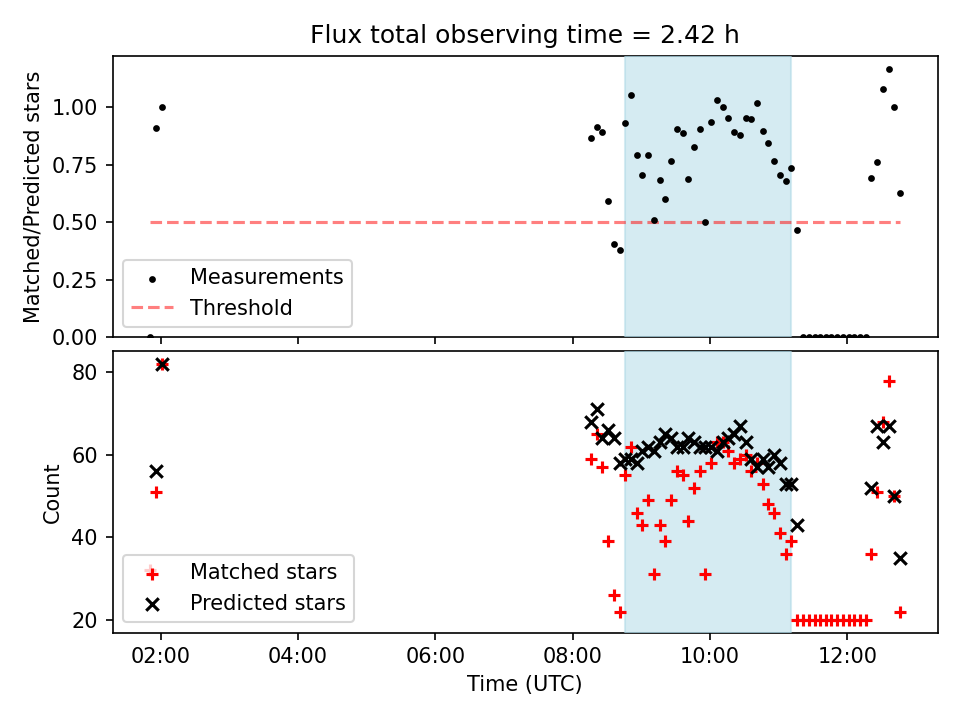 Flux total observing time = 2.42 h

Matched/Predicted stars

1.00
0.75
0.50
0.25
0.00

Measurements
Threshold

Count

80
60
40
20

Matched stars
Predicted stars

02:00
04:00
06:00
08:00
10:00
12:00

Time (UTC)